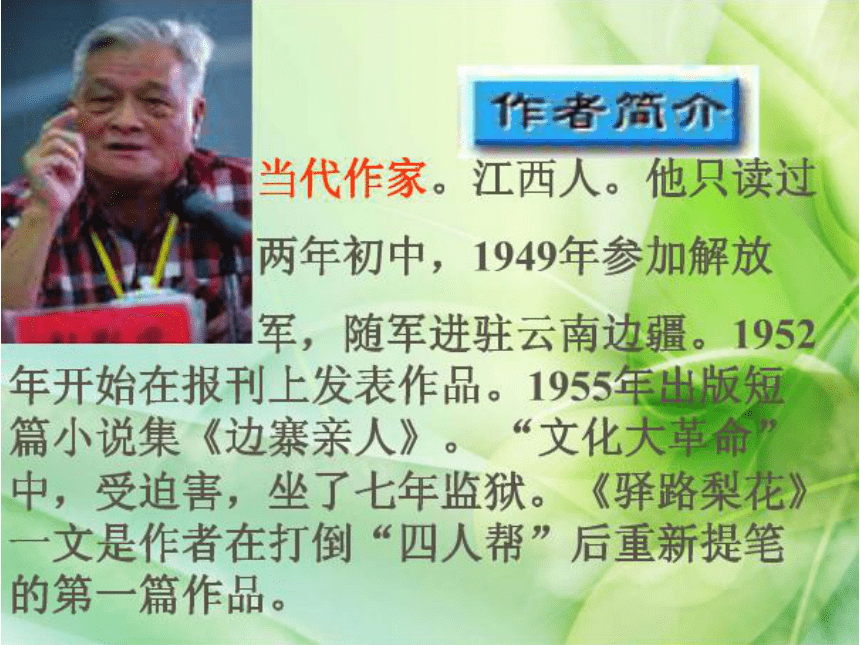 作者简介

当代作家。江西人。他只读过两年初中，1949年参加解放军，随军进驻云南边疆。1952年开始在报刊上发表作品。1955年出版短篇小说集《边寨亲人》。“文化大革命”中，受迫害，坐了七年监狱。《驿路梨花》一文是作者在打倒“四人帮”后重新提笔的第一篇作品。